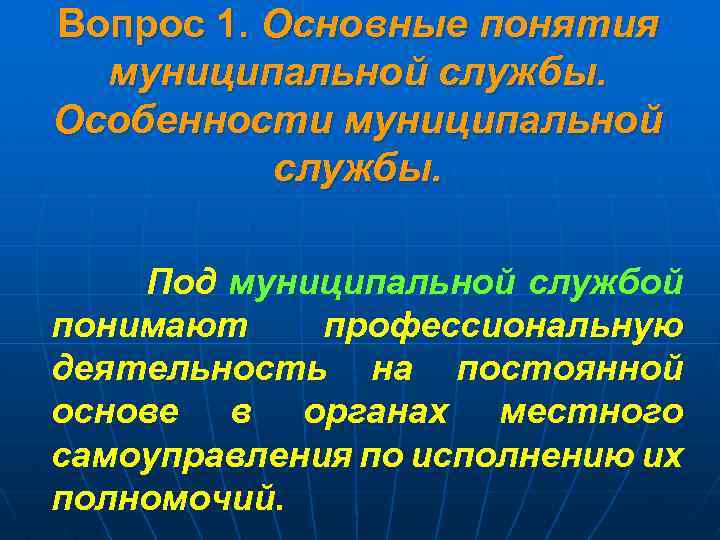 Вопрос 1. Основные понятия муниципальной службы. Особенности муниципальной службы.

Под муниципальной службой понимают профессиональную деятельность на постоянной основе в органах местного самоуправления по исполнению их полномочий.